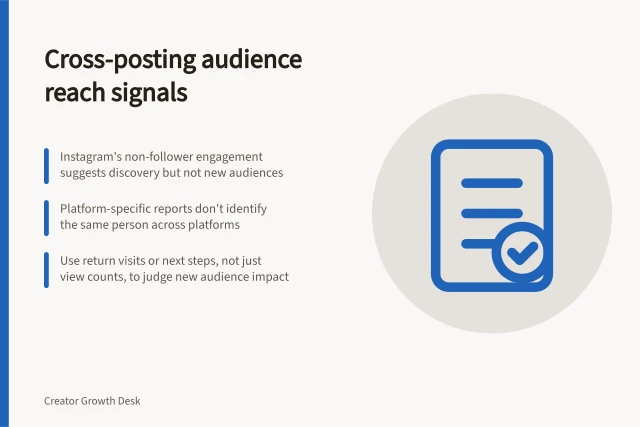 Cross-posting audience reach signals

Instagram's non-follower engagement suggests discovery but not new audiences

Platform-specific reports don't identify the same person across platforms

Use return visits or next steps, not just view counts, to judge new audience impact

Creator Growth Desk